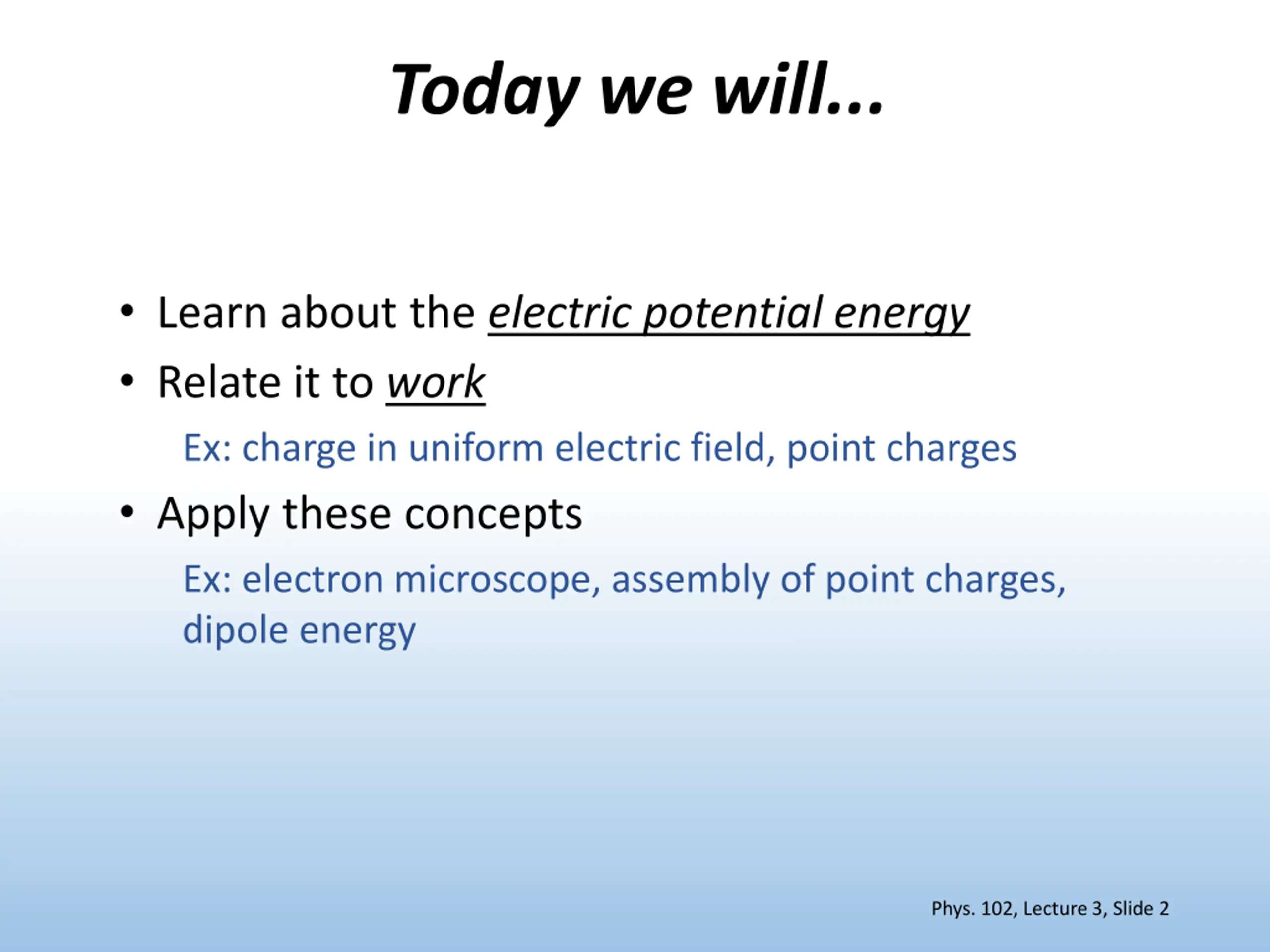 Today we will...

• Learn about the electric potential energy
• Relate it to work
Ex: charge in uniform electric field, point charges
• Apply these concepts
Ex: electron microscope, assembly of point charges, dipole energy

Phys. 102, Lecture 3, Slide 2